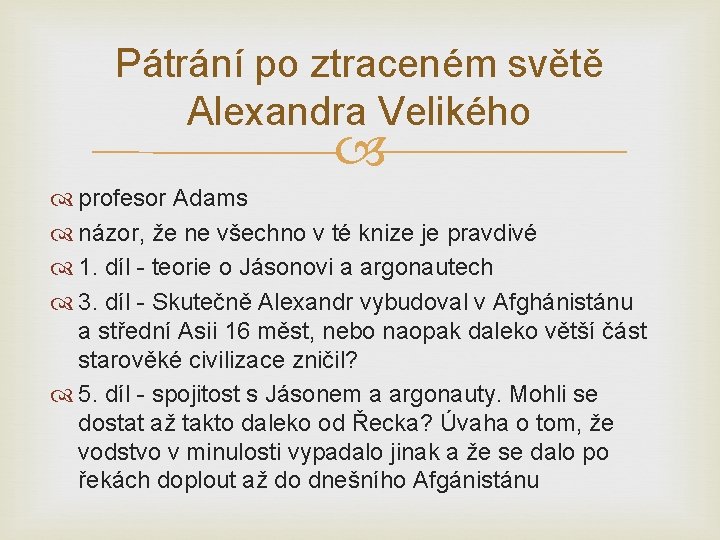 Pátrání po ztraceném světě Alexandra Velikého

profesor Adams
názor, že ne všechno v té knize je pravdivé
1. díl - teorie o Jásonovi a argonautech
3. díl - Skutečně Alexandr vybudoval v Afghánistánu a střední Asii 16 měst, nebo naopak daleko větší část starověké civilizace zničil?
5. díl - spojitost s Jásonem a argonauty. Mohli se dostat až takto daleko od Řecka? Úvaha o tom, že vodstvo v minulosti vypadalo jinak a že se dalo po řekách doplout až do dnešního Afgánistánu